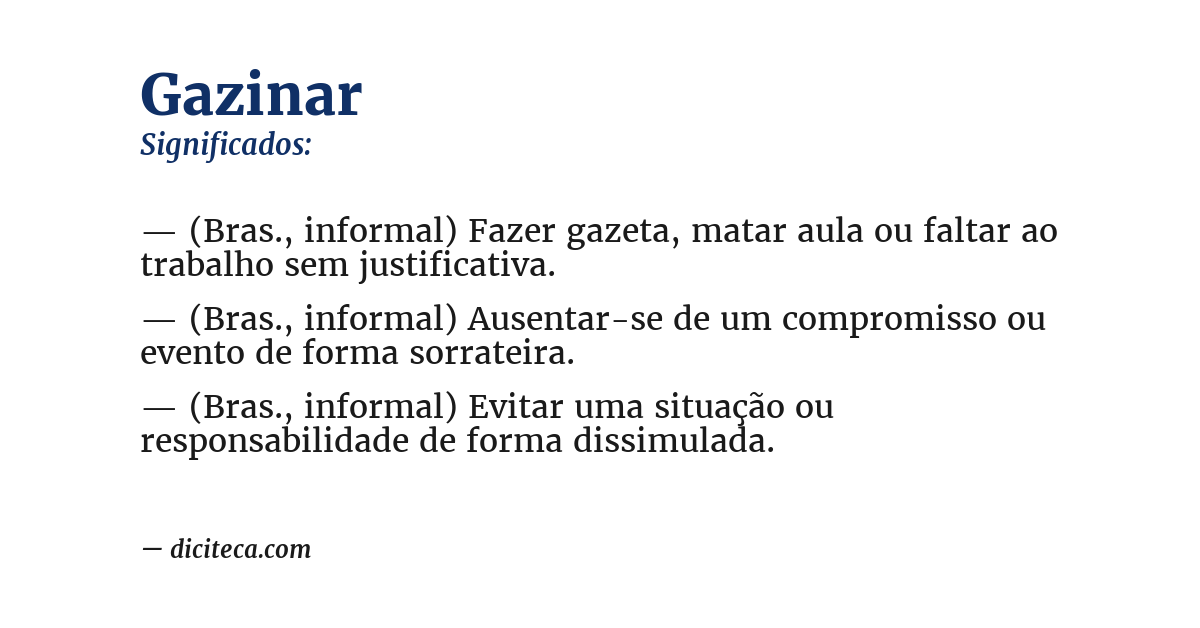 Gazinar
Significados:

— (Bras., informal) Fazer gazeta, matar aula ou faltar ao trabalho sem justificativa.

— (Bras., informal) Ausentar-se de um compromisso ou evento de forma sorrateira.

— (Bras., informal) Evitar uma situação ou responsabilidade de forma dissimulada.

— diciteca.com